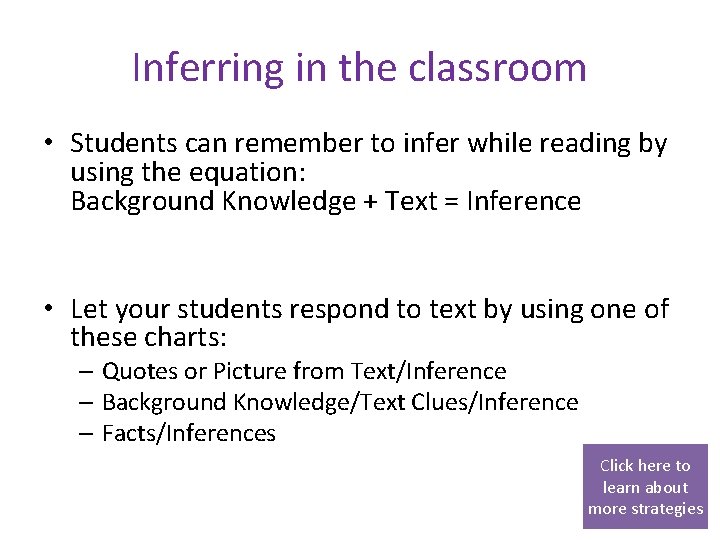 Inferring in the classroom

• Students can remember to infer while reading by using the equation:
Background Knowledge + Text = Inference

• Let your students respond to text by using one of these charts:
– Quotes or Picture from Text/Inference
– Background Knowledge/Text Clues/Inference
– Facts/Inferences

Click here to learn about more strategies